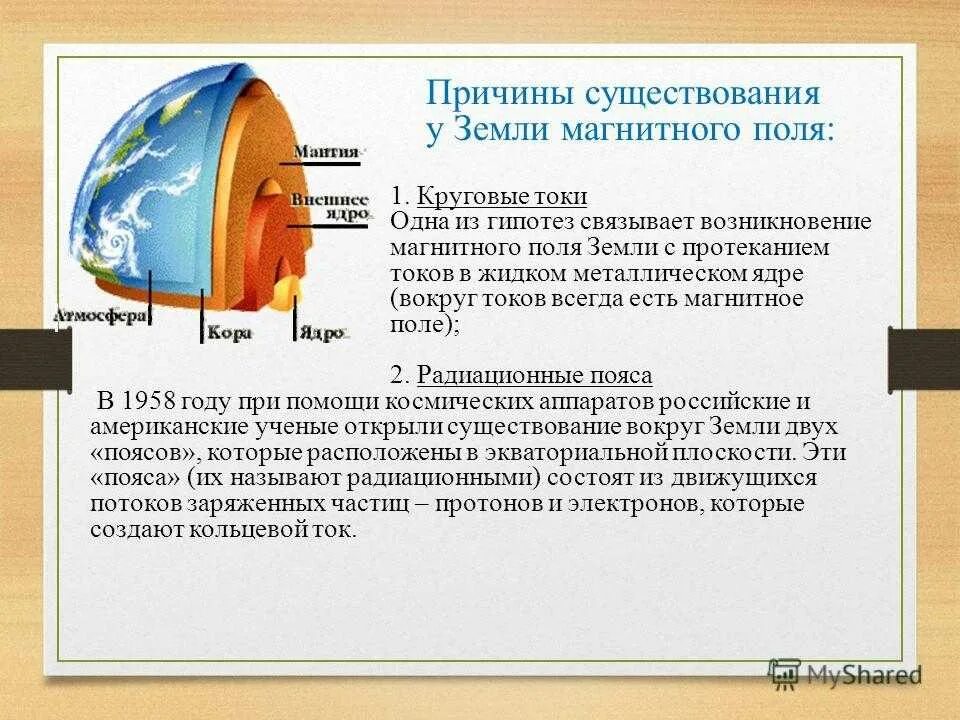 Причины существования у Земли магнитного поля:

Мантия

Внешнее ядро

Атмосфера

Кора

Ядро

1. Круговые токи
Одна из гипотез связывает возникновение магнитного поля Земли с протеканием токов в жидком металлическом ядре (вокруг токов всегда есть магнитное поле);

2. Радиационные пояса
В 1958 году при помощи космических аппаратов российские и американские ученые открыли существование вокруг Земли двух «поясов», которые расположены в экваториальной плоскости. Эти «пояса» (их называют радиационными) состоят из движущихся потоков заряженных частиц – протонов и электронов, которые создают кольцевой ток.

MyShared